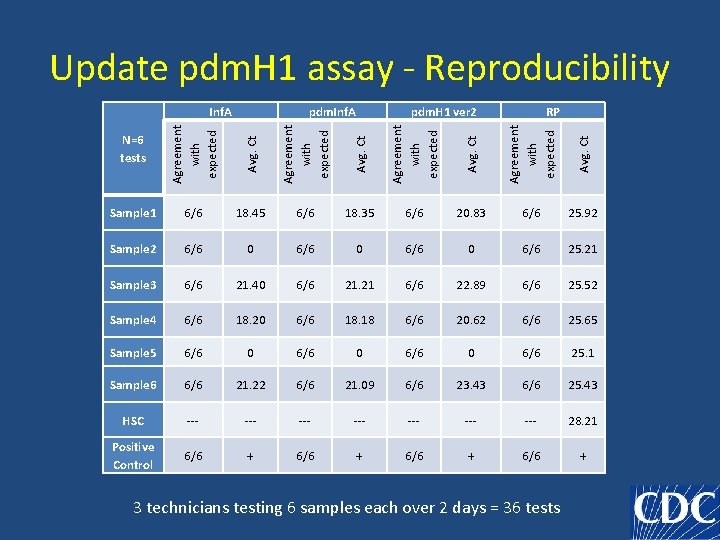 Update pdmH1 assay - Reproducibility

| N=6 tests | InfA Agreement with expected | InfA Avg. Ct | pdmInfA Agreement with expected | pdmInfA Avg. Ct | pdmH1 ver2 Agreement with expected | pdmH1 ver2 Avg. Ct | RP Agreement with expected | RP Avg. Ct |
|---|---|---|---|---|---|---|---|---|
| Sample1 | 6/6 | 18.45 | 6/6 | 18.35 | 6/6 | 20.83 | 6/6 | 25.92 |
| Sample2 | 6/6 | 0 | 6/6 | 0 | 6/6 | 0 | 6/6 | 25.21 |
| Sample3 | 6/6 | 21.40 | 6/6 | 21.21 | 6/6 | 22.89 | 6/6 | 25.52 |
| Sample4 | 6/6 | 18.20 | 6/6 | 18.18 | 6/6 | 20.62 | 6/6 | 25.65 |
| Sample5 | 6/6 | 0 | 6/6 | 0 | 6/6 | 0 | 6/6 | 25.1 |
| Sample6 | 6/6 | 21.22 | 6/6 | 21.09 | 6/6 | 23.43 | 6/6 | 25.43 |
| HSC | --- | --- | --- | --- | --- | --- | --- | 28.21 |
| Positive Control | 6/6 | + | 6/6 | + | 6/6 | + | 6/6 | + |

3 technicians testing 6 samples each over 2 days = 36 tests

CDC